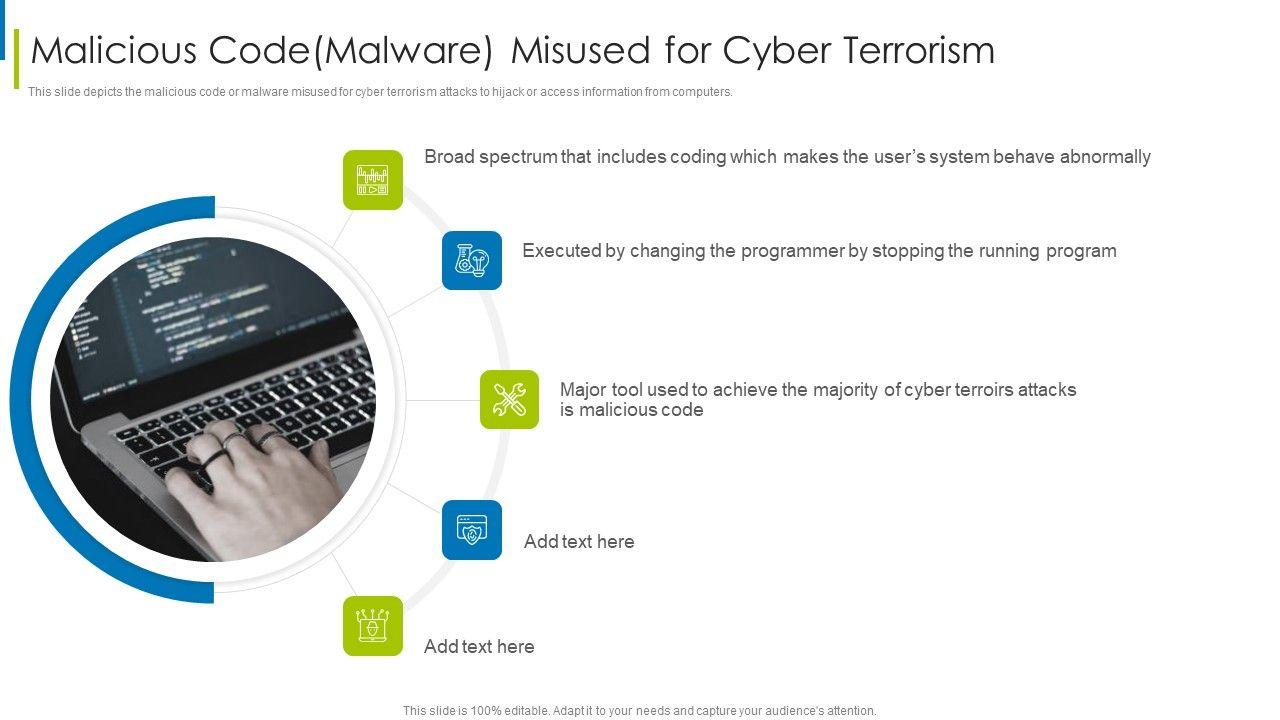 Malicious Code(Malware) Misused for Cyber Terrorism

This slide depicts the malicious code or malware misused for cyber terrorism attacks to hijack or access information from computers.

Broad spectrum that includes coding which makes the user's system behave abnormally

Executed by changing the programmer by stopping the running program

Major tool used to achieve the majority of cyber terroirs attacks is malicious code

Add text here

Add text here

This slide is 100% editable. Adapt it to your needs and capture your audience's attention.